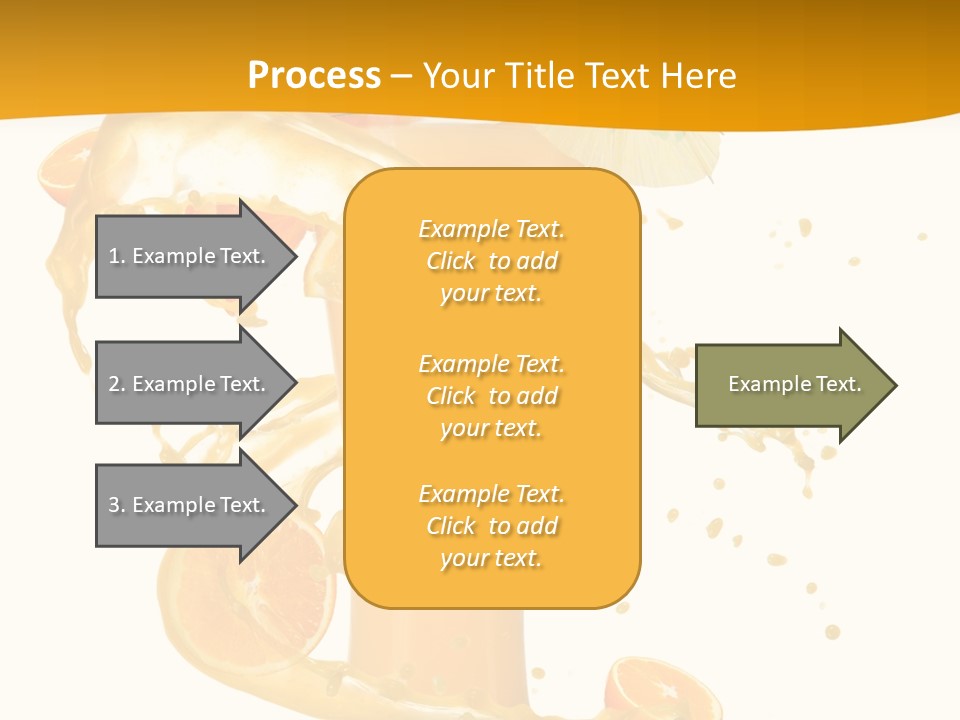 Process – Your Title Text Here

1. Example Text.

2. Example Text.

3. Example Text.

Example Text. Click to add your text.

Example Text. Click to add your text.

Example Text. Click to add your text.

Example Text.